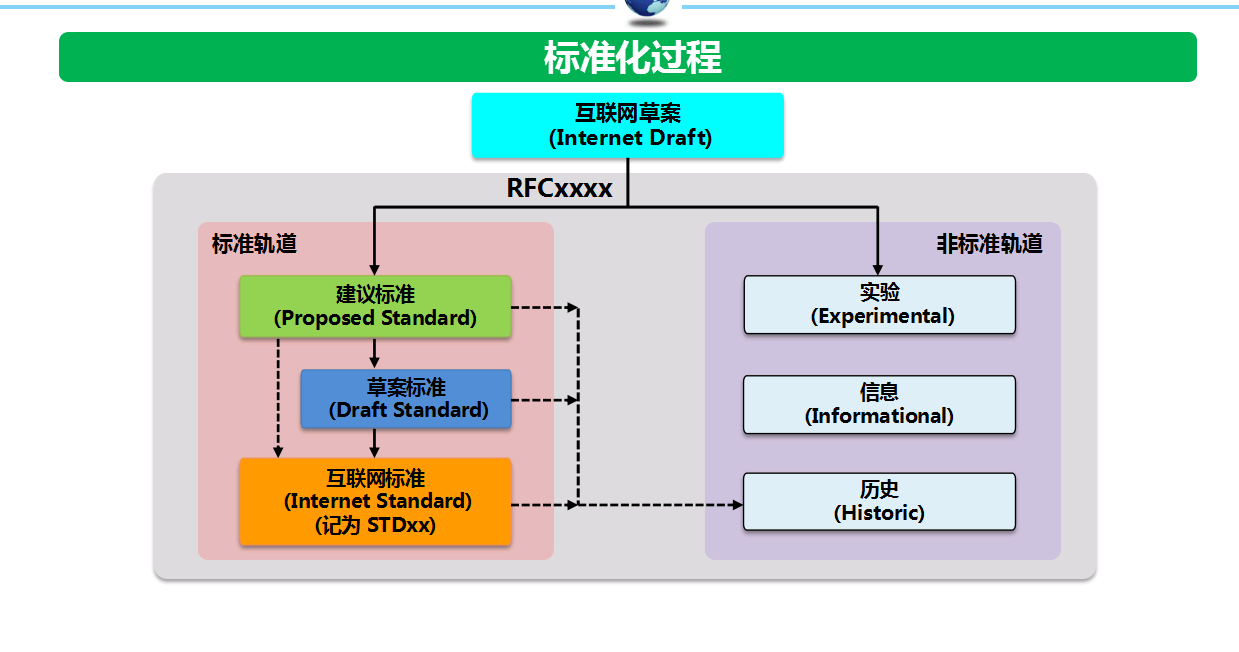 标准化过程

互联网草案
(Internet Draft)

RFCxxxx

标准轨道

建议标准
(Proposed Standard)

草案标准
(Draft Standard)

互联网标准
(Internet Standard)
(记为 STDxx)

非标准轨道

实验
(Experimental)

信息
(Informational)

历史
(Historic)